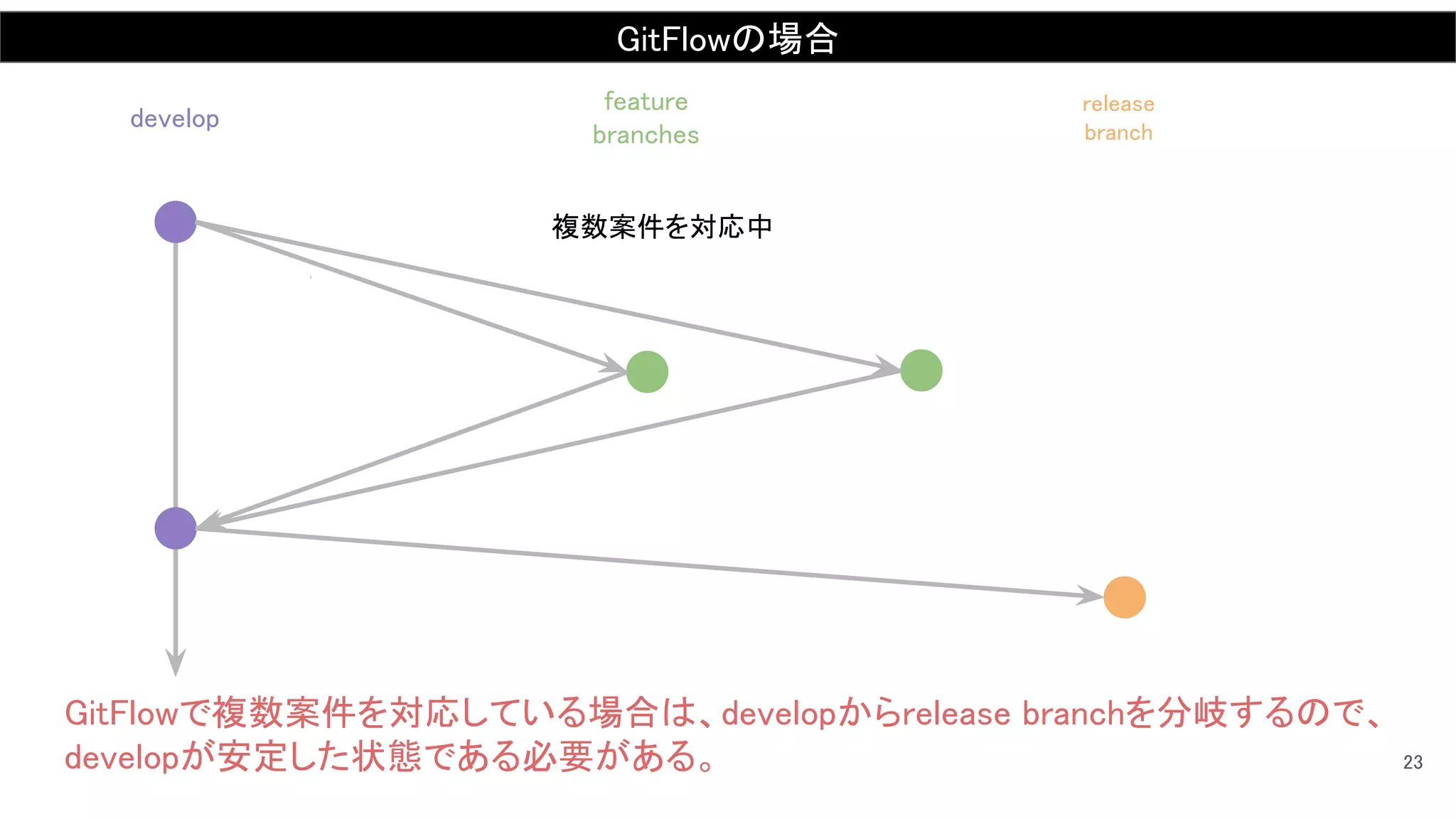 GitFlowの場合

develop

feature branches

release branch

複数案件を対応中

GitFlowで複数案件を対応している場合は、developからrelease branchを分岐するので、developが安定した状態である必要がある。

23